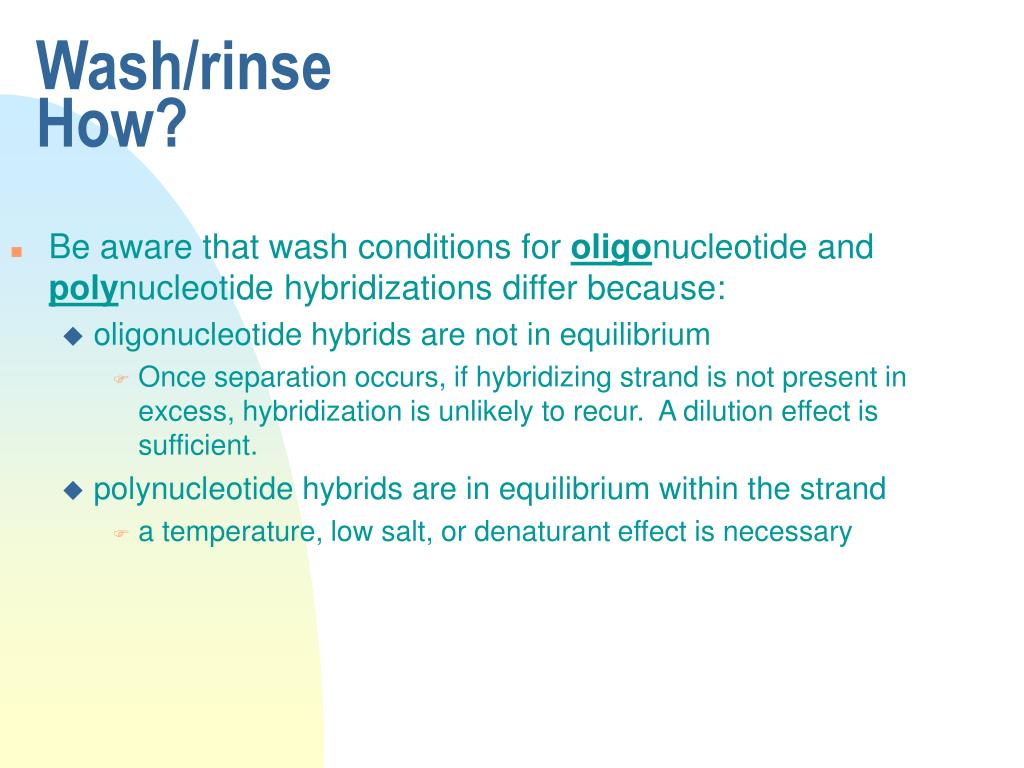 Wash/rinse
How?

Be aware that wash conditions for oligonucleotide and polynucleotide hybridizations differ because:

oligonucleotide hybrids are not in equilibrium

Once separation occurs, if hybridizing strand is not present in excess, hybridization is unlikely to recur. A dilution effect is sufficient.

polynucleotide hybrids are in equilibrium within the strand

a temperature, low salt, or denaturant effect is necessary